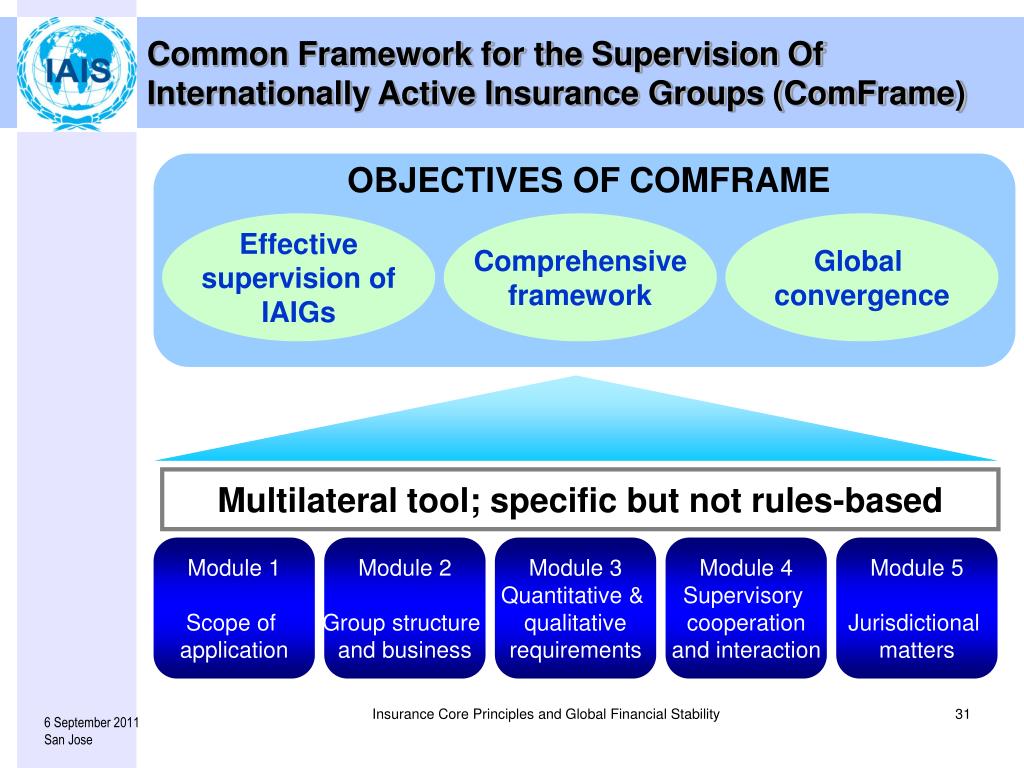 IAIS

Common Framework for the Supervision Of Internationally Active Insurance Groups (ComFrame)

OBJECTIVES OF COMFRAME

Effective supervision of IAIGs

Comprehensive framework

Global convergence

Multilateral tool; specific but not rules-based

Module 1

Scope of application

Module 2

Group structure and business

Module 3
Quantitative & qualitative requirements

Module 4
Supervisory cooperation and interaction

Module 5

Jurisdictional matters

6 September 2011
San Jose

Insurance Core Principles and Global Financial Stability

31